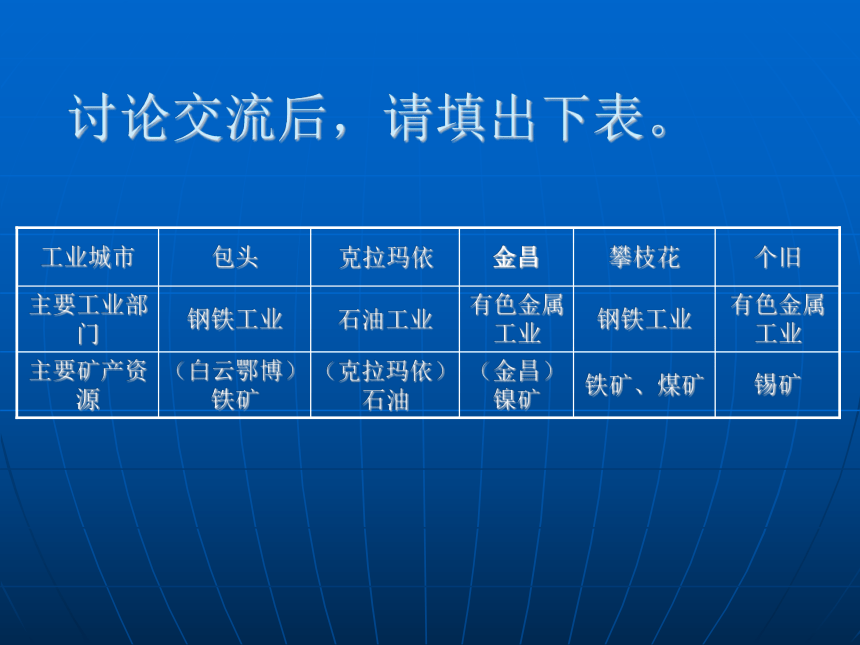 讨论交流后，请填出下表。

| 工业城市 | 包头 | 克拉玛依 | 金昌 | 攀枝花 | 个旧 |
|---|---|---|---|---|---|
| 主要工业部门 | 钢铁工业 | 石油工业 | 有色金属工业 | 钢铁工业 | 有色金属工业 |
| 主要矿产资源 | （白云鄂博）铁矿 | （克拉玛依）石油 | （金昌）镍矿 | 铁矿、煤矿 | 锡矿 |